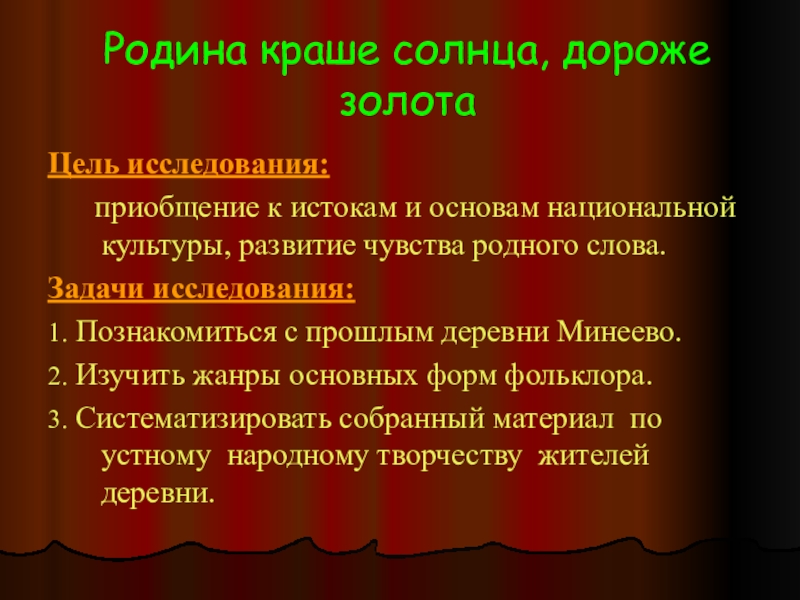 Родина краше солнца, дороже золота

Цель исследования:

приобщение к истокам и основам национальной культуры, развитие чувства родного слова.

Задачи исследования:

1. Познакомиться с прошлым деревни Минеево.

2. Изучить жанры основных форм фольклора.

3. Систематизировать собранный материал по устному народному творчеству жителей деревни.